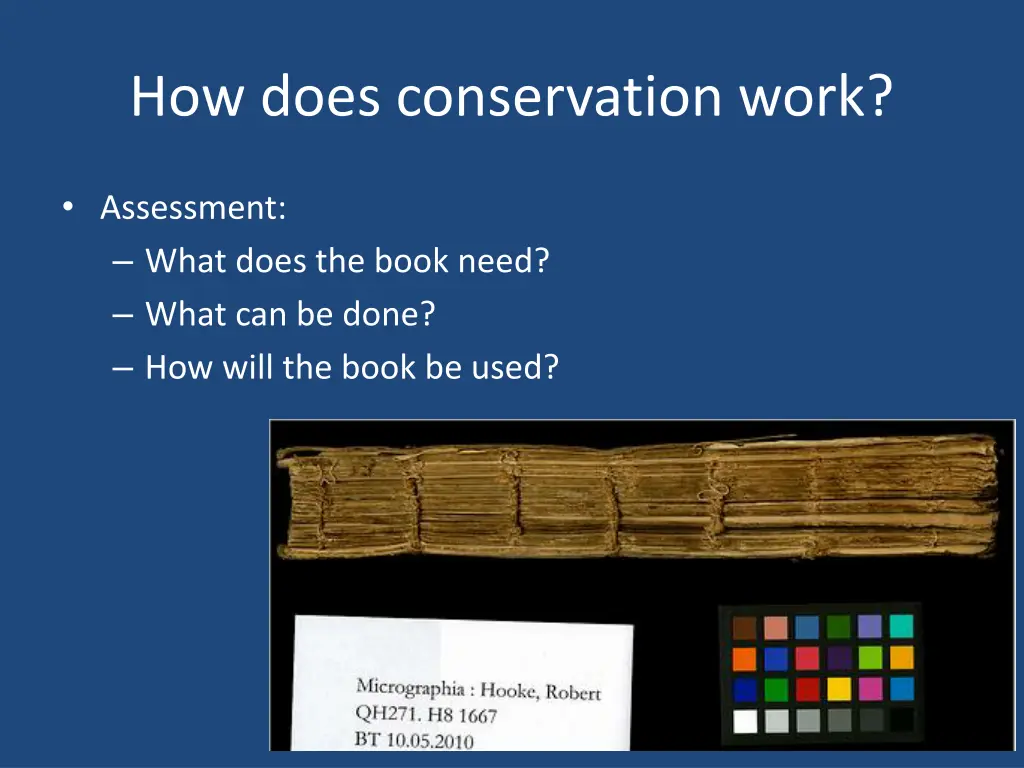 How does conservation work?

• Assessment:
– What does the book need?
– What can be done?
– How will the book be used?

Micrographia : Hooke, Robert
QH271. H8 1667
BT 10.05.2010